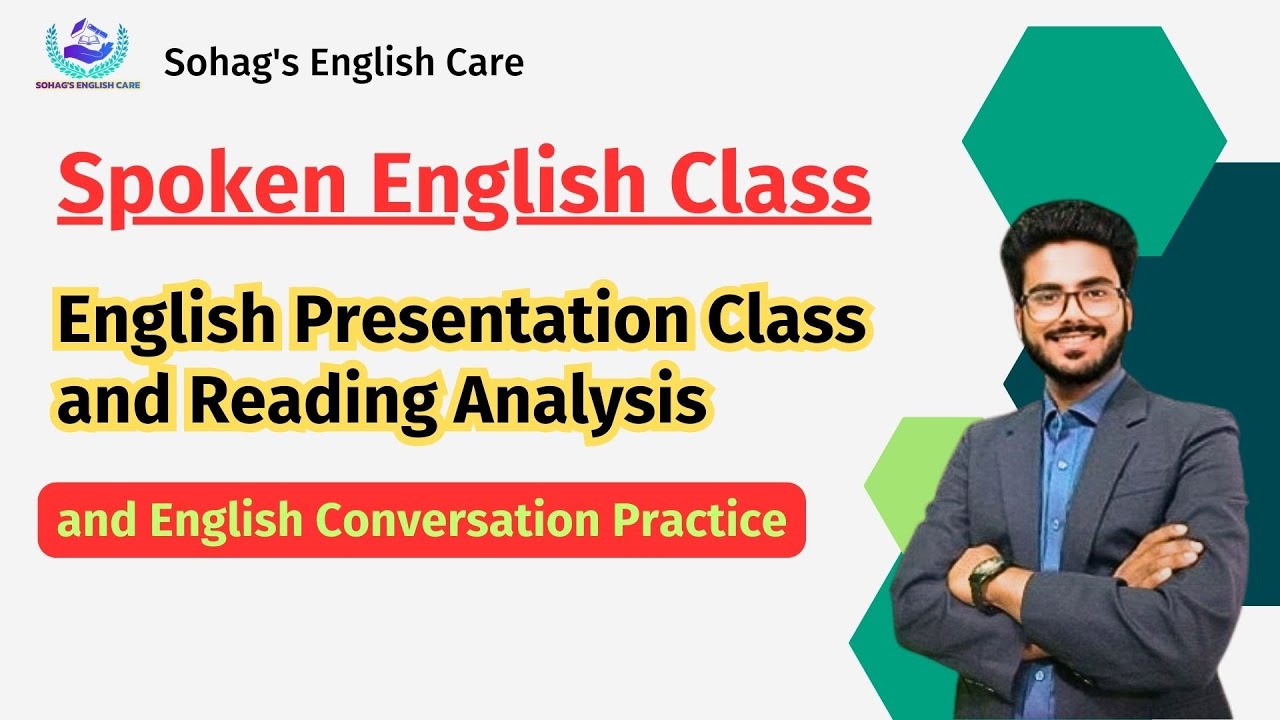 SOHAG'S ENGLISH CARE

Sohag's English Care

Spoken English Class

English Presentation Class and Reading Analysis

and English Conversation Practice